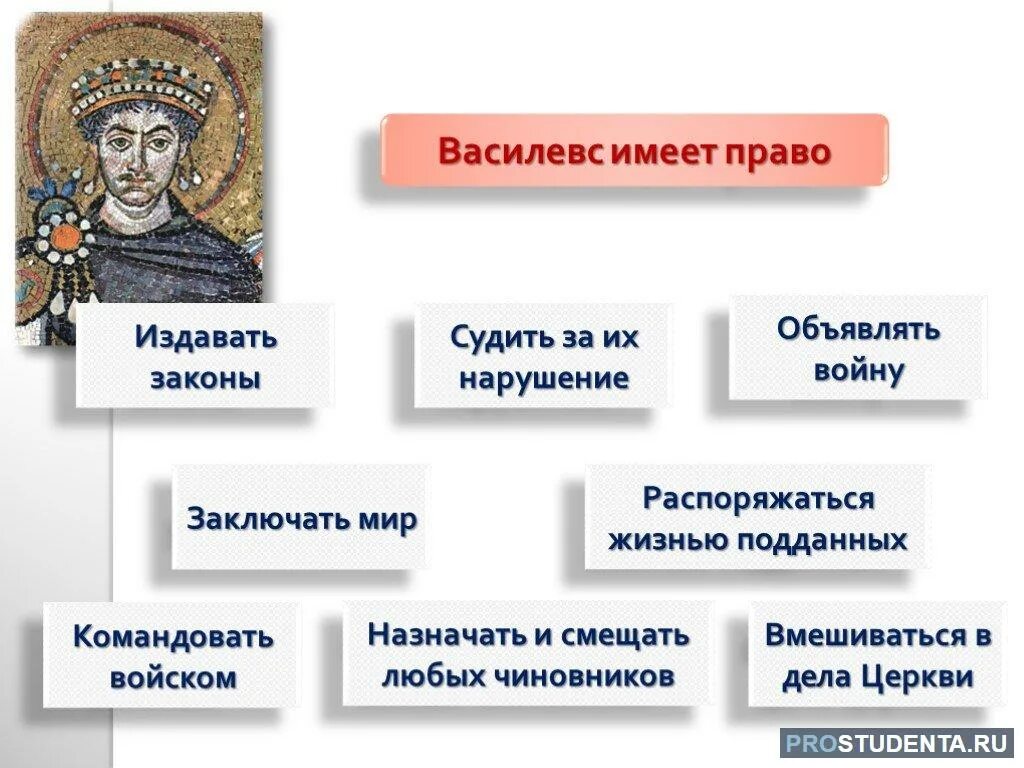 Василевс имеет право

Издавать законы

Судить за их нарушение

Объявлять войну

Заключать мир

Распоряжаться жизнью подданных

Командовать войском

Назначать и смещать любых чиновников

Вмешиваться в дела Церкви

PROSTUDENTA.RU